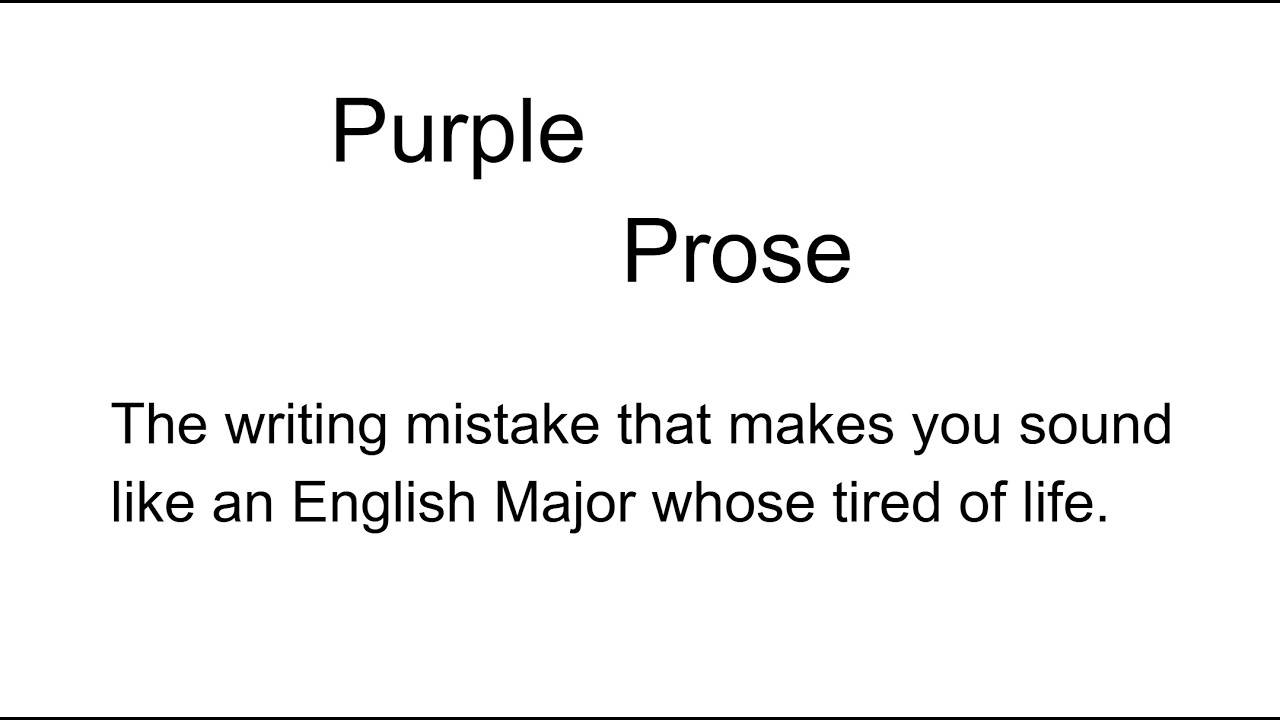 Purple

Prose

The writing mistake that makes you sound like an English Major whose tired of life.